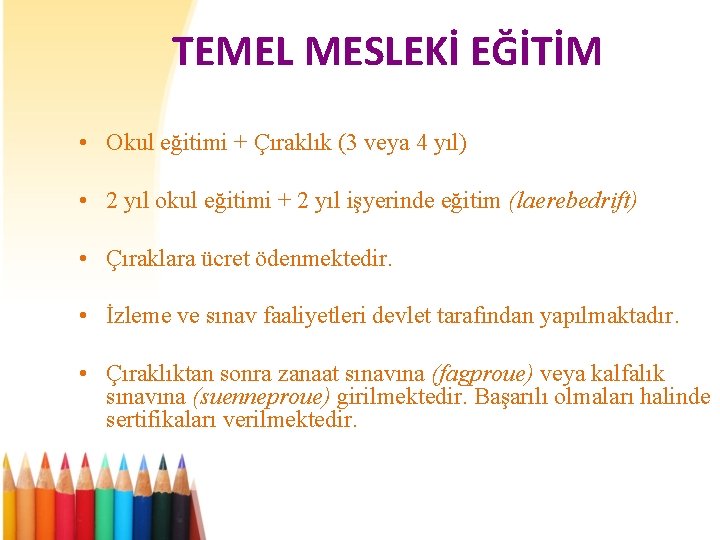 TEMEL MESLEKİ EĞİTİM

• Okul eğitimi + Çıraklık (3 veya 4 yıl)

• 2 yıl okul eğitimi + 2 yıl işyerinde eğitim (laerebedrift)

• Çıraklara ücret ödenmektedir.

• İzleme ve sınav faaliyetleri devlet tarafından yapılmaktadır.

• Çıraklıktan sonra zanaat sınavına (fagproue) veya kalfalık sınavına (suenneproue) girilmektedir. Başarılı olmaları halinde sertifikaları verilmektedir.